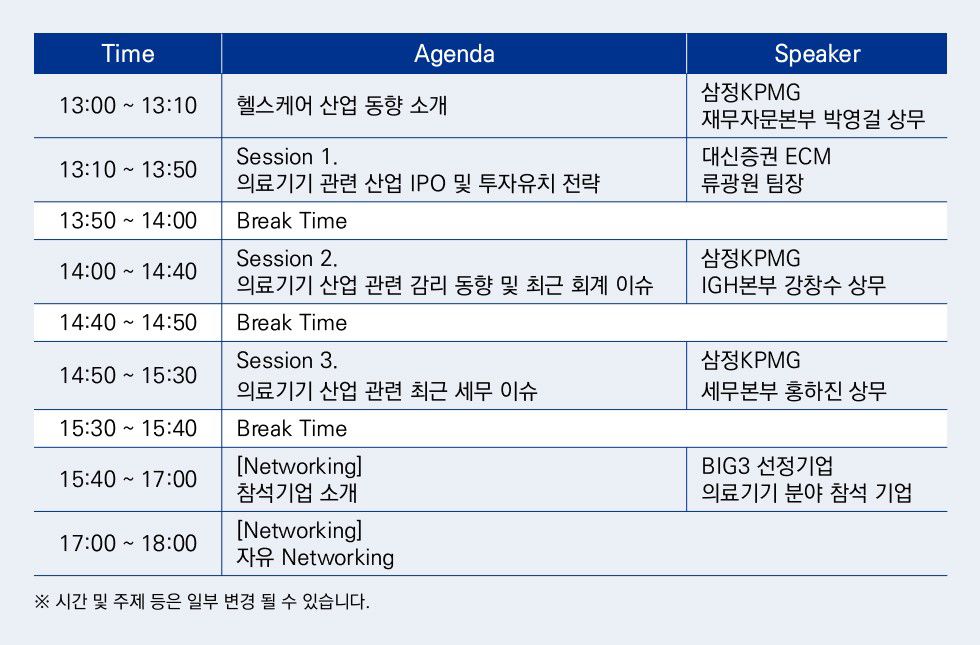 | Time | Agenda | Speaker |
|---|---|---|
| 13:00 ~ 13:10 | 헬스케어 산업 동향 소개 | 삼정KPMG 재무자문본부 박영걸 상무 |
| 13:10 ~ 13:50 | Session 1. 의료기기 관련 산업 IPO 및 투자유치 전략 | 대신증권 ECM 류광원 팀장 |
| 13:50 ~ 14:00 | Break Time | |
| 14:00 ~ 14:40 | Session 2. 의료기기 산업 관련 감리 동향 및 최근 회계 이슈 | 삼정KPMG IGH본부 강창수 상무 |
| 14:40 ~ 14:50 | Break Time | |
| 14:50 ~ 15:30 | Session 3. 의료기기 산업 관련 최근 세무 이슈 | 삼정KPMG 세무본부 홍하진 상무 |
| 15:30 ~ 15:40 | Break Time | |
| 15:40 ~ 17:00 | [Networking] 참석기업 소개 | BIG3 선정기업 의료기기 분야 참석 기업 |
| 17:00 ~ 18:00 | [Networking] 자유 Networking | |

※ 시간 및 주제 등은 일부 변경 될 수 있습니다.